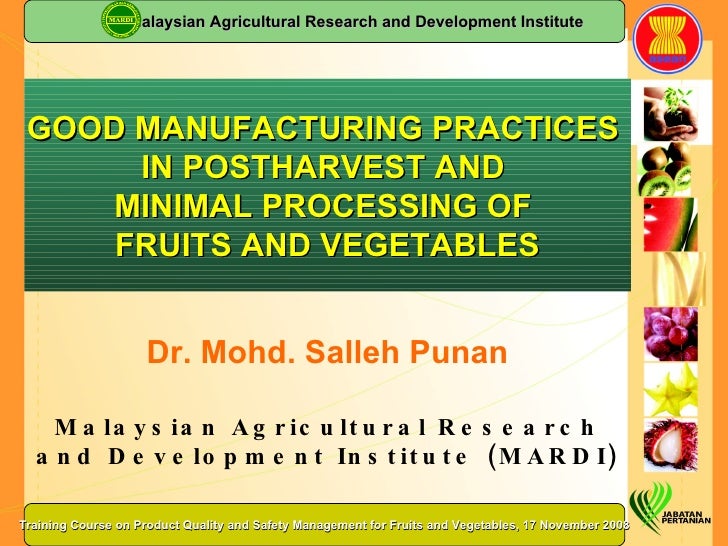 MARDI alaysian Agricultural Research and Development Institute

GOOD MANUFACTURING PRACTICES IN POSTHARVEST AND MINIMAL PROCESSING OF FRUITS AND VEGETABLES

Dr. Mohd. Salleh Punan

Malaysian Agricultural Research and Development Institute (MARDI)

Training Course on Product Quality and Safety Management for Fruits and Vegetables, 17 November 2008

JABATAN PERTANIAN